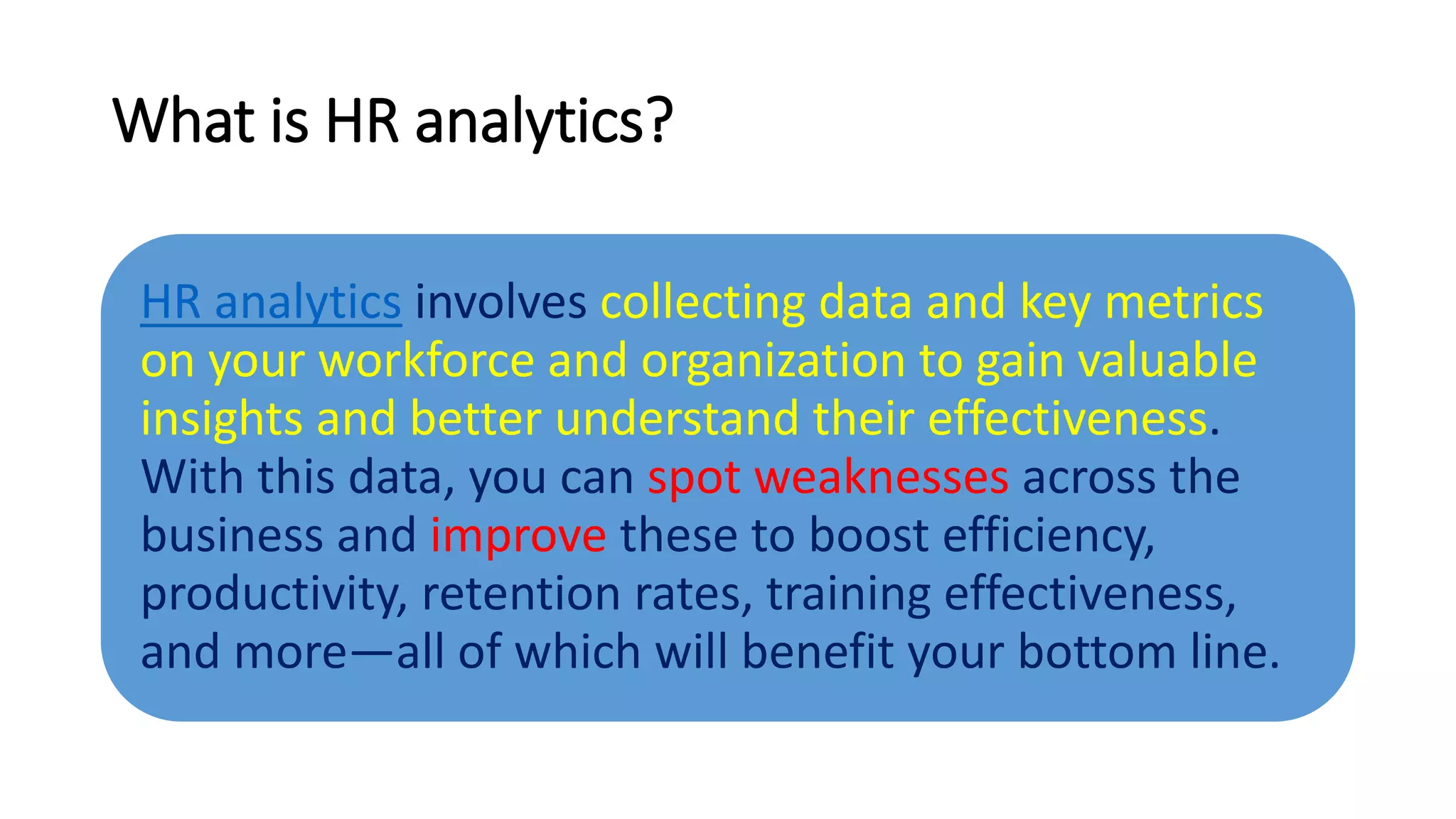 What is HR analytics?

HR analytics involves collecting data and key metrics on your workforce and organization to gain valuable insights and better understand their effectiveness. With this data, you can spot weaknesses across the business and improve these to boost efficiency, productivity, retention rates, training effectiveness, and more—all of which will benefit your bottom line.